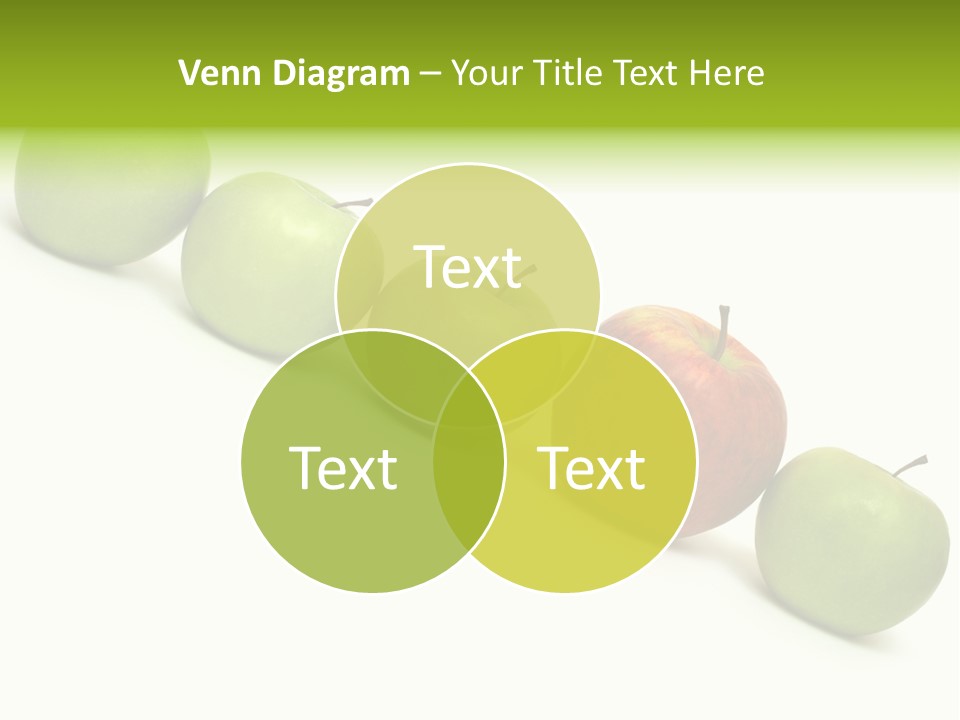 Venn Diagram – Your Title Text Here

Text

Text

Text